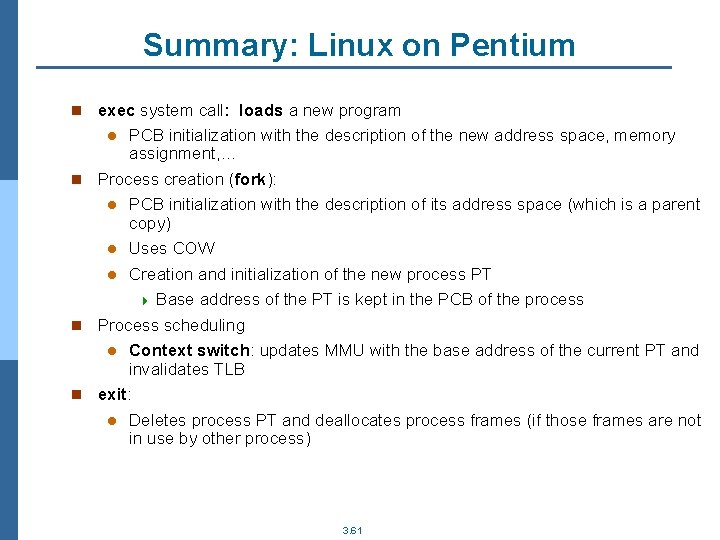 Summary: Linux on Pentium

exec system call: loads a new program

PCB initialization with the description of the new address space, memory assignment,…

Process creation (fork):

PCB initialization with the description of its address space (which is a parent copy)

Uses COW

Creation and initialization of the new process PT

Base address of the PT is kept in the PCB of the process

Process scheduling

Context switch: updates MMU with the base address of the current PT and invalidates TLB

exit:

Deletes process PT and deallocates process frames (if those frames are not in use by other process)

3.61